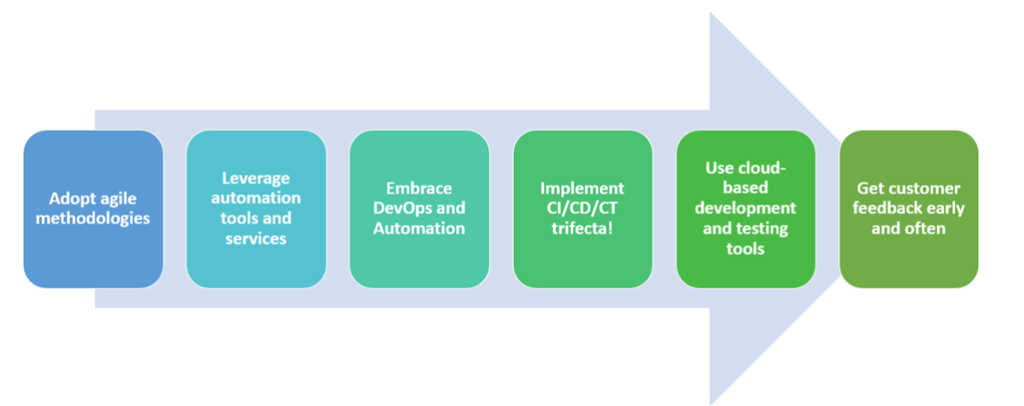 Adopt agile methodologies

Leverage automation tools and services

Embrace DevOps and Automation

Implement CI/CD/CT trifecta!

Use cloud-based development and testing tools

Get customer feedback early and often